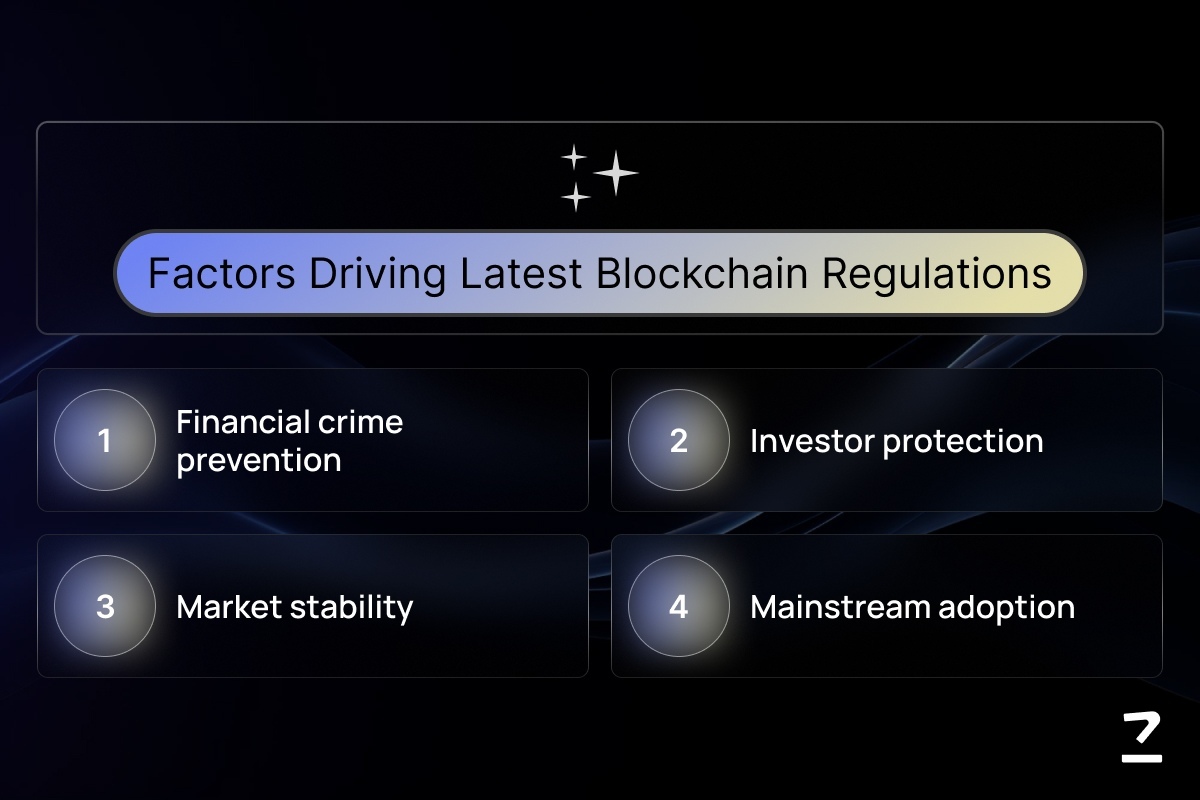 Factors Driving Latest Blockchain Regulations

1 Financial crime prevention

2 Investor protection

3 Market stability

4 Mainstream adoption